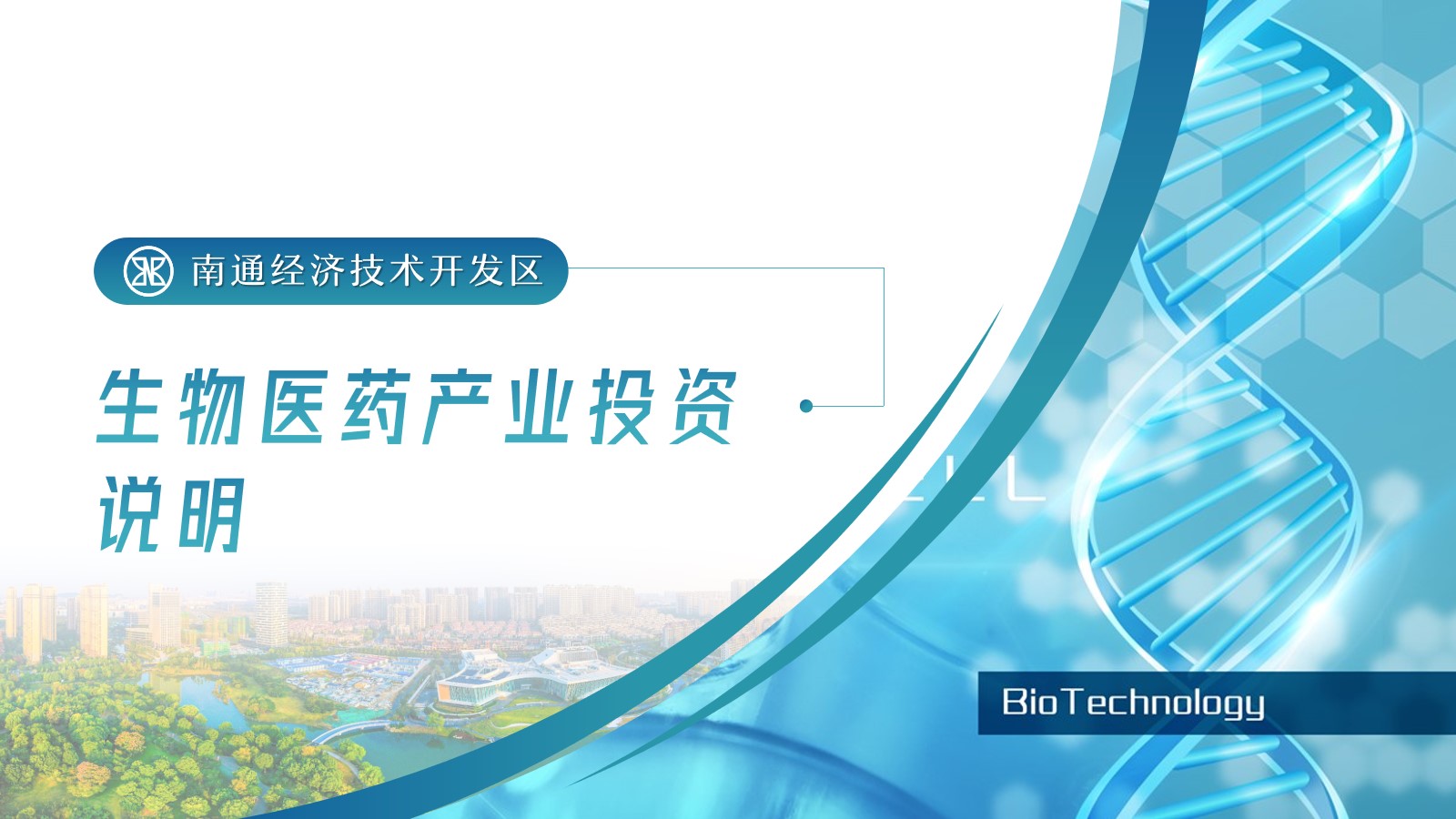 南通经济技术开发区

生物医药产业投资说明

BioTechnology